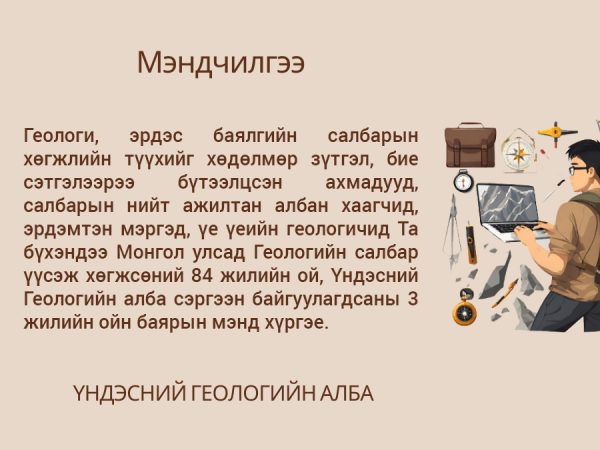 Мэндчилгээ

Геологи, эрдэс баялгийн салбарын хөгжлийн түүхийг хөдөлмөр зүтгэл, бие сэтгэлээрээ бүтээлцсэн ахмадууд, салбарын нийт ажилтан албан хаагчид, эрдэмтэн мэргэд, үе үеийн геологичид Та бүхэндээ Монгол улсад Геологийн салбар үүсэж хөгжсөний 84 жилийн ой, Үндэсний Геологийн алба сэргээн байгуулагдсаны 3 жилийн ойн баярын мэнд хүргэе.

ҮНДЭСНИЙ ГЕОЛОГИЙН АЛБА